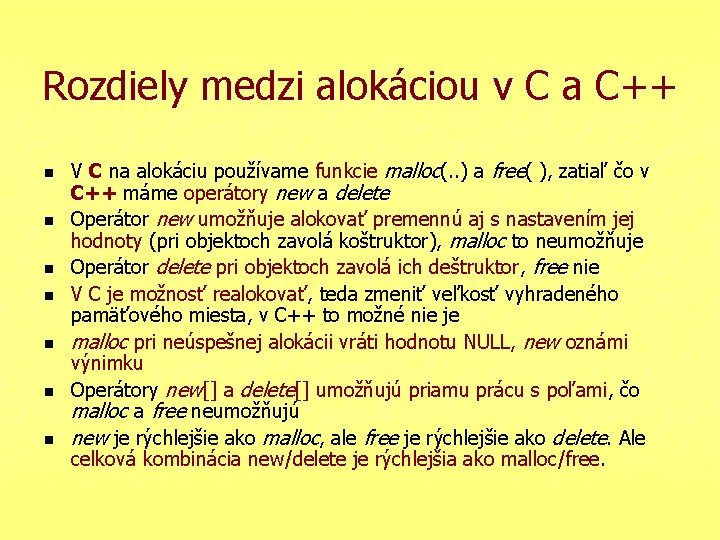 Rozdiely medzi alokáciou v C a C++

- V C na alokáciu používame funkcie malloc(..) a free( ), zatiaľ čo v C++ máme operátory new a delete
- Operátor new umožňuje alokovať premennú aj s nastavením jej hodnoty (pri objektoch zavolá koštruktor), malloc to neumožňuje
- Operátor delete pri objektoch zavolá ich deštruktor, free nie
- V C je možnosť realokovať, teda zmeniť veľkosť vyhradeného pamäťového miesta, v C++ to možné nie je
- malloc pri neúspešnej alokácii vráti hodnotu NULL, new oznámi výnimku
- Operátory new[] a delete[] umožňujú priamu prácu s poľami, čo malloc a free neumožňujú
- new je rýchlejšie ako malloc, ale free je rýchlejšie ako delete. Ale celková kombinácia new/delete je rýchlejšia ako malloc/free.